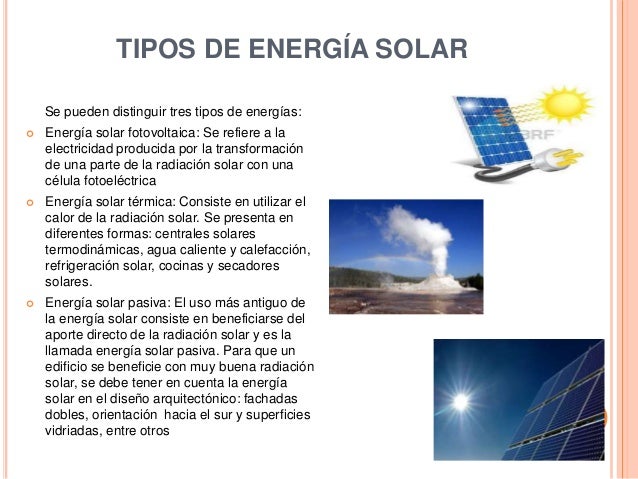 TIPOS DE ENERGÍA SOLAR

Se pueden distinguir tres tipos de energías:

Energía solar fotovoltaica: Se refiere a la electricidad producida por la transformación de una parte de la radiación solar con una célula fotoeléctrica

Energía solar térmica: Consiste en utilizar el calor de la radiación solar. Se presenta en diferentes formas: centrales solares termodinámicas, agua caliente y calefacción, refrigeración solar, cocinas y secadores solares.

Energía solar pasiva: El uso más antiguo de la energía solar consiste en beneficiarse del aporte directo de la radiación solar y es la llamada energía solar pasiva. Para que un edificio se beneficie con muy buena radiación solar, se debe tener en cuenta la energía solar en el diseño arquitectónico: fachadas dobles, orientación hacia el sur y superficies vidriadas, entre otros

BRF